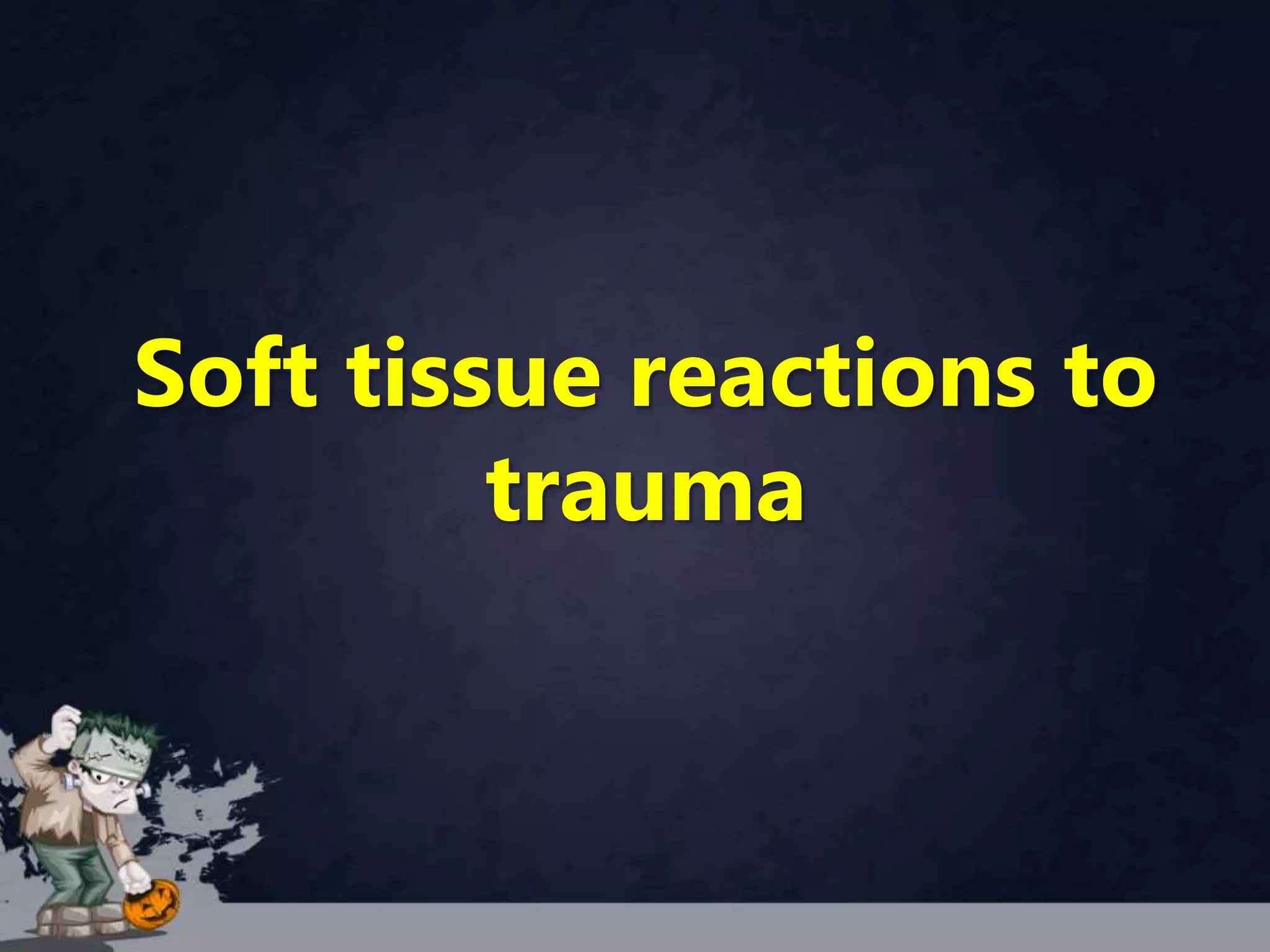 Soft tissue reactions to trauma